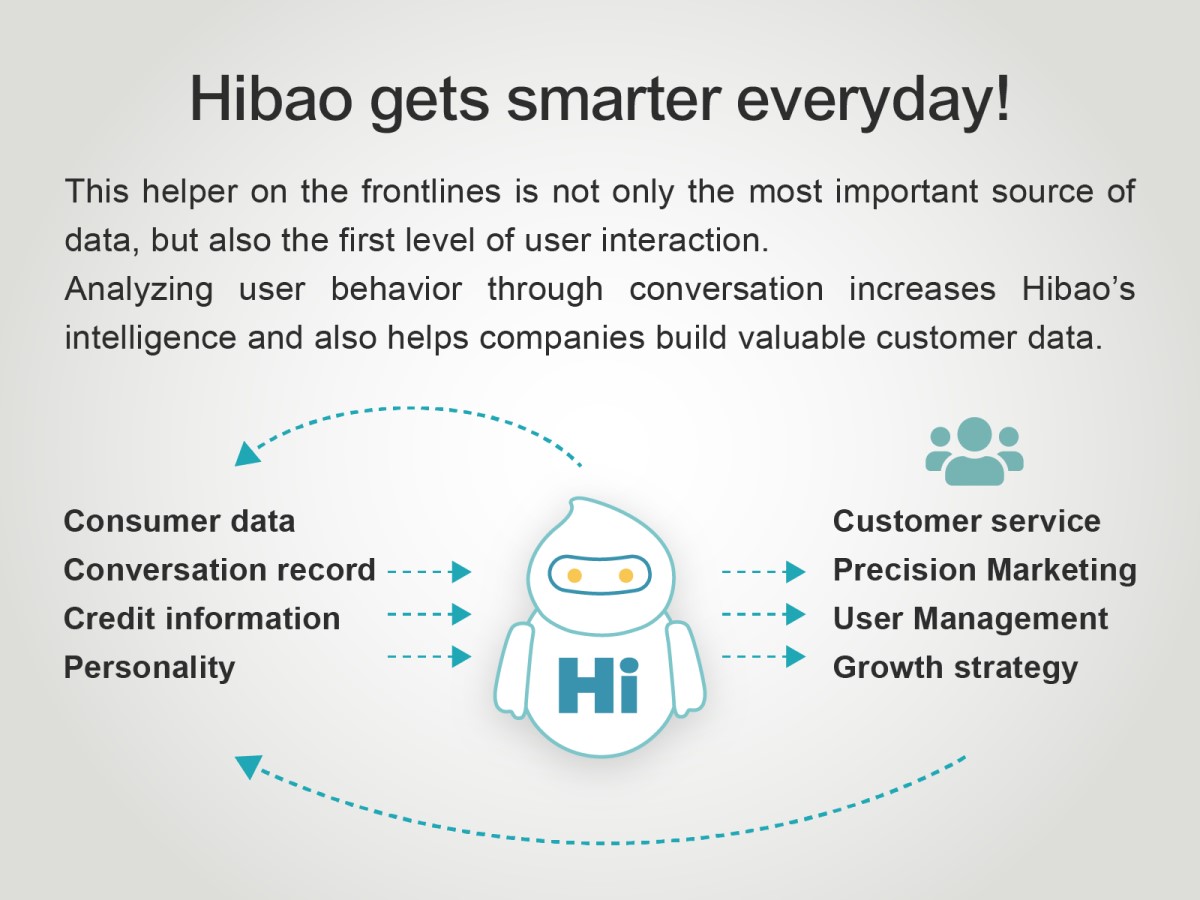 Hibao gets smarter everyday!

This helper on the frontlines is not only the most important source of data, but also the first level of user interaction.
Analyzing user behavior through conversation increases Hibao's intelligence and also helps companies build valuable customer data.

Consumer data
Conversation record
Credit information
Personality

Hi

Customer service
Precision Marketing
User Management
Growth strategy